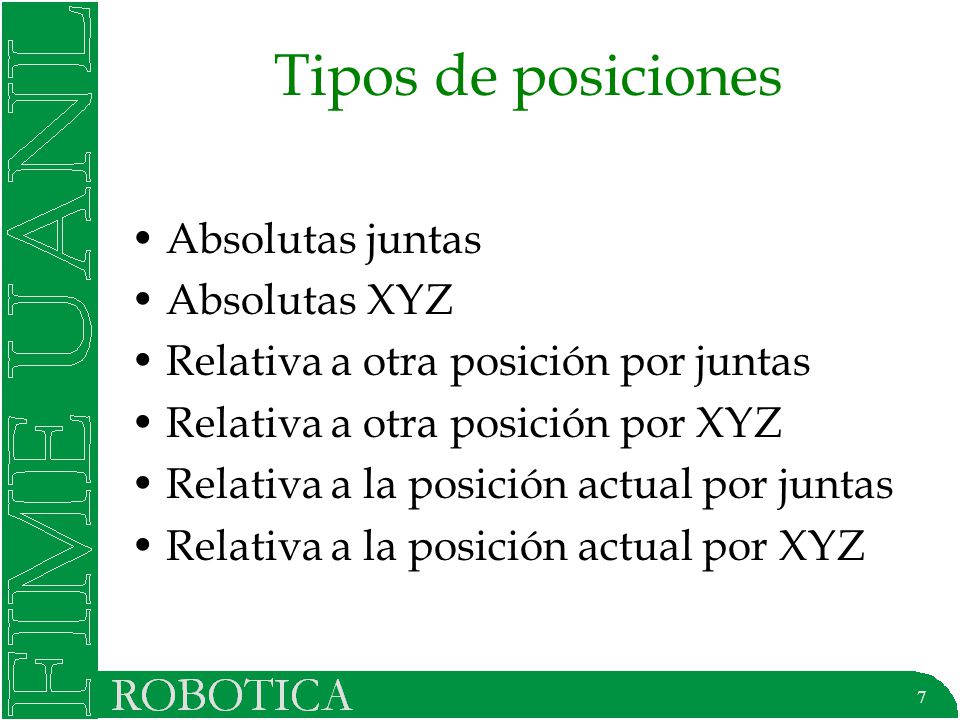 FIME UANL

Tipos de posiciones

• Absolutas juntas
• Absolutas XYZ
• Relativa a otra posición por juntas
• Relativa a otra posición por XYZ
• Relativa a la posición actual por juntas
• Relativa a la posición actual por XYZ

ROBOTICA

7